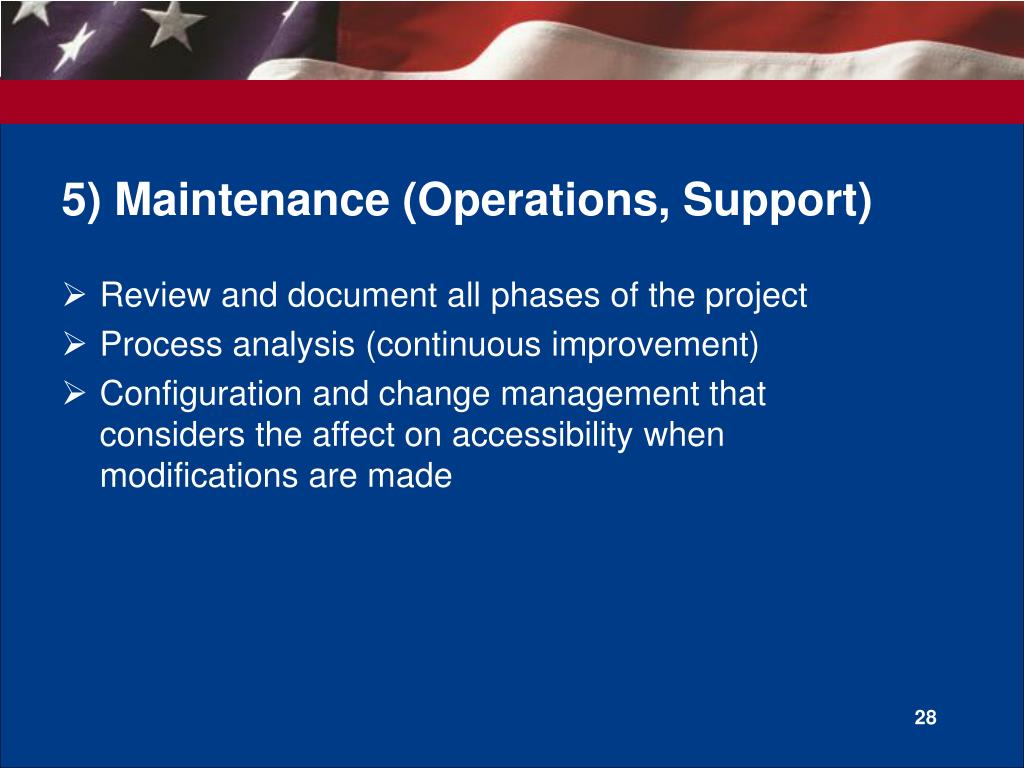 5) Maintenance (Operations, Support)

➢ Review and document all phases of the project
➢ Process analysis (continuous improvement)
➢ Configuration and change management that considers the affect on accessibility when modifications are made

28